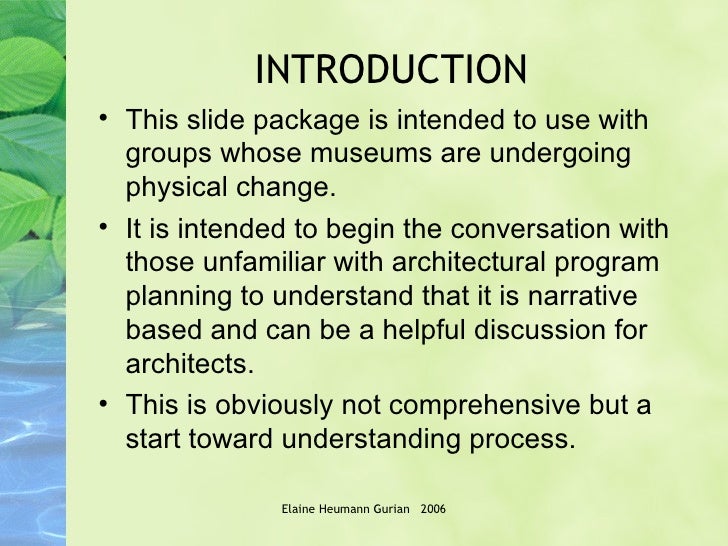 INTRODUCTION

• This slide package is intended to use with groups whose museums are undergoing physical change.

• It is intended to begin the conversation with those unfamiliar with architectural program planning to understand that it is narrative based and can be a helpful discussion for architects.

• This is obviously not comprehensive but a start toward understanding process.

Elaine Heumann Gurian 2006